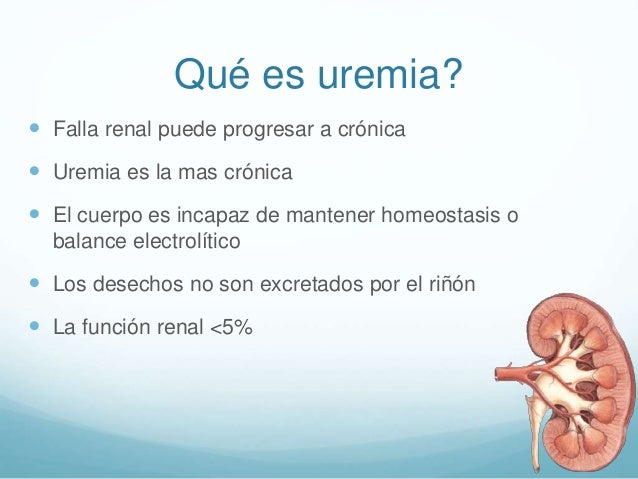 Qué es uremia?

- Falla renal puede progresar a crónica
- Uremia es la mas crónica
- El cuerpo es incapaz de mantener homeostasis o balance electrolítico
- Los desechos no son excretados por el riñón
- La función renal <5%